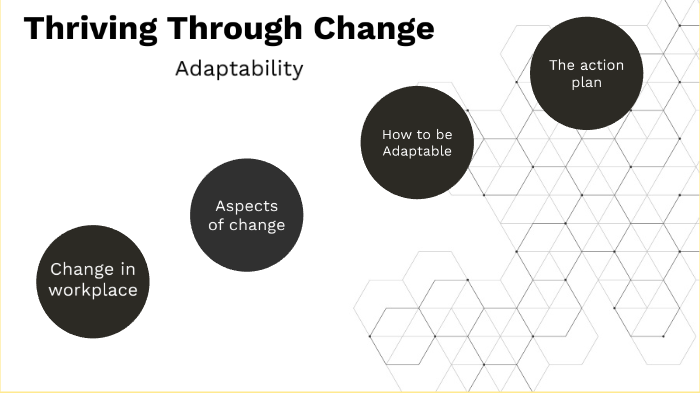 Thriving Through Change

Adaptability

Change in workplace

Aspects of change

How to be Adaptable

The action plan